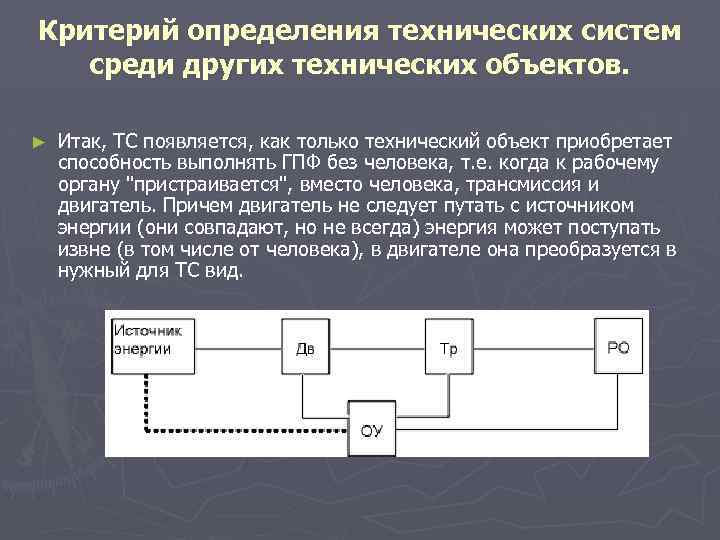 Критерий определения технических систем среди других технических объектов.

► Итак, ТС появляется, как только технический объект приобретает способность выполнять ГПФ без человека, т.е. когда к рабочему органу "пристраивается", вместо человека, трансмиссия и двигатель. Причем двигатель не следует путать с источником энергии (они совпадают, но не всегда) энергия может поступать извне (в том числе от человека), в двигателе она преобразуется в нужный для ТС вид.

Источник энергии

Дв

Тр

РО

ОУ